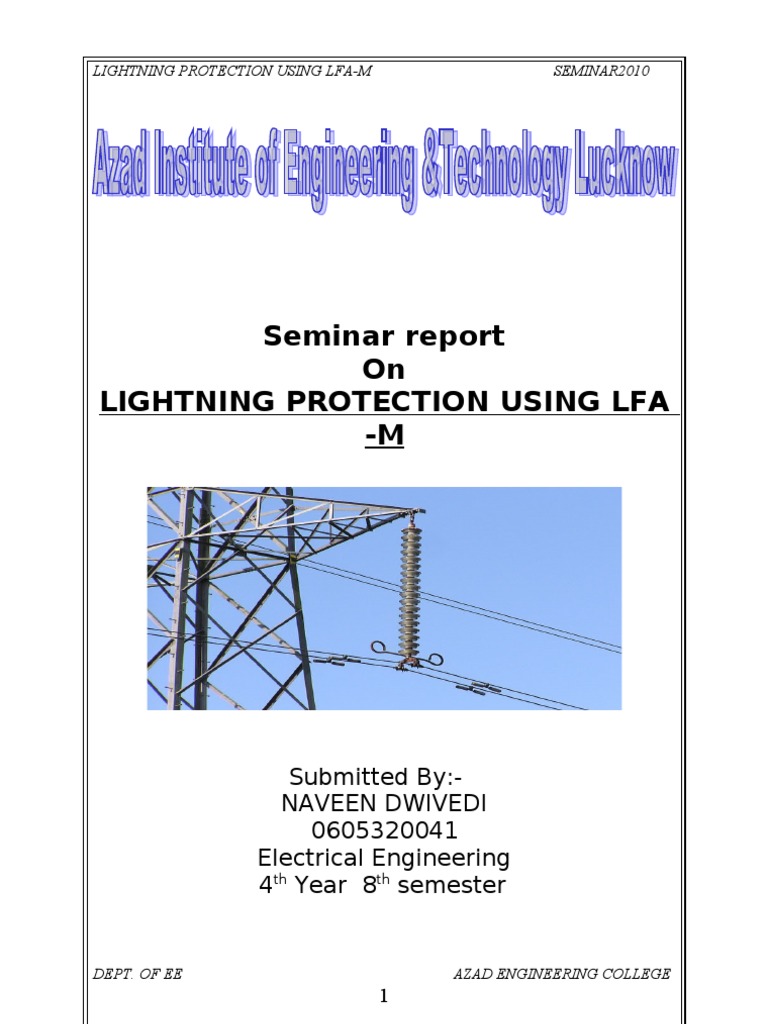 LIGHTNING PROTECTION USING LFA-M SEMINAR2010

Azad Institute of Engineering &Technology Lucknow

Seminar report
On
LIGHTNING PROTECTION USING LFA -M

Submitted By:-
NAVEEN DWIVEDI
0605320041
Electrical Engineering
4$^{th}$ Year 8$^{th}$ semester

DEPT. OF EE AZAD ENGINEERING COLLEGE

1